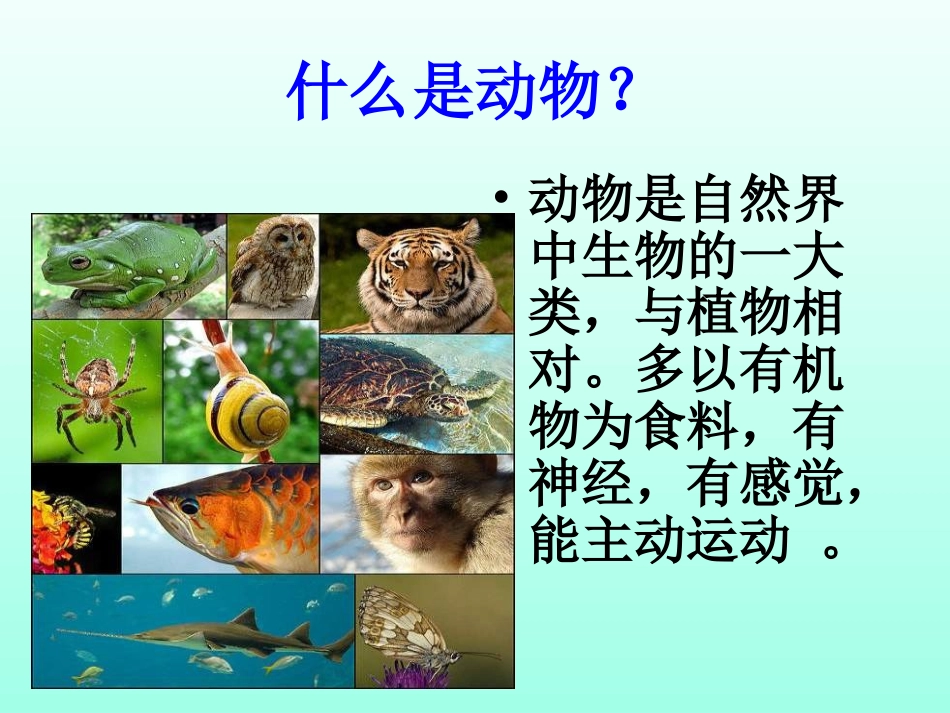 什么是动物？

• 动物是自然界中生物的一大类，与植物相对。多以有机物为食料，有神经，有感觉，能主动运动 。